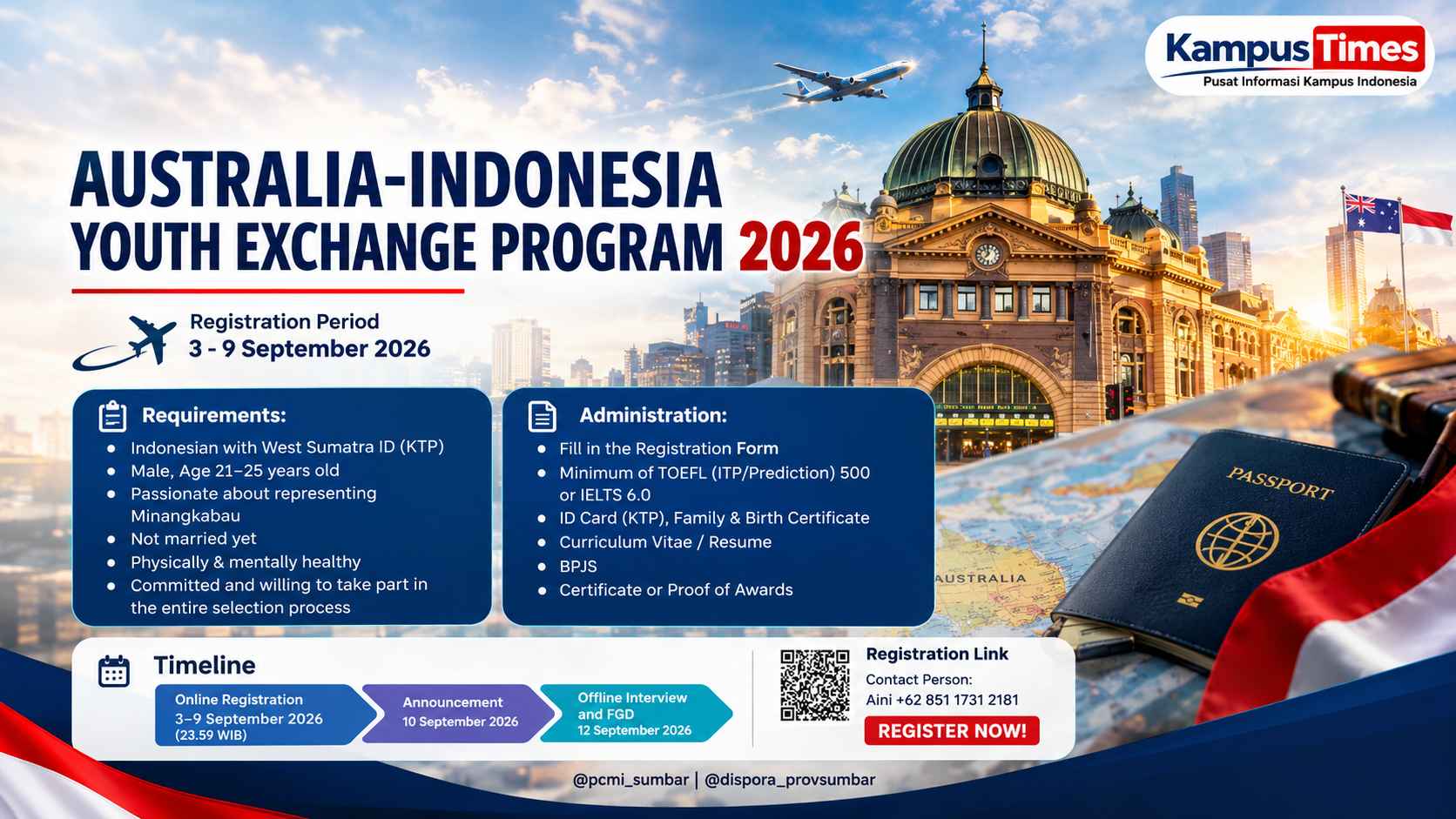 KampusTimes
Pusat Informasi Kampus Indonesia

AUSTRALIA-INDONESIA YOUTH EXCHANGE PROGRAM 2026

Registration Period
3 - 9 September 2026

Requirements:
- Indonesian with West Sumatra ID (KTP)
- Male, Age 21–25 years old
- Passionate about representing Minangkabau
- Not married yet
- Physically & mentally healthy
- Committed and willing to take part in the entire selection process

Administration:
- Fill in the Registration Form
- Minimum of TOEFL (ITP/Prediction) 500 or IELTS 6.0
- ID Card (KTP), Family & Birth Certificate
- Curriculum Vitae / Resume
- BPJS
- Certificate or Proof of Awards

PASSPORT

AUSTRALIA

Timeline
Online Registration 3–9 September 2026 (23.59 WIB)
Announcement 10 September 2026
Offline Interview and FGD 12 September 2026

Registration Link
Contact Person:
Aini +62 851 1731 2181
REGISTER NOW!

@pcmi_sumbar | @dispora_provsumbar